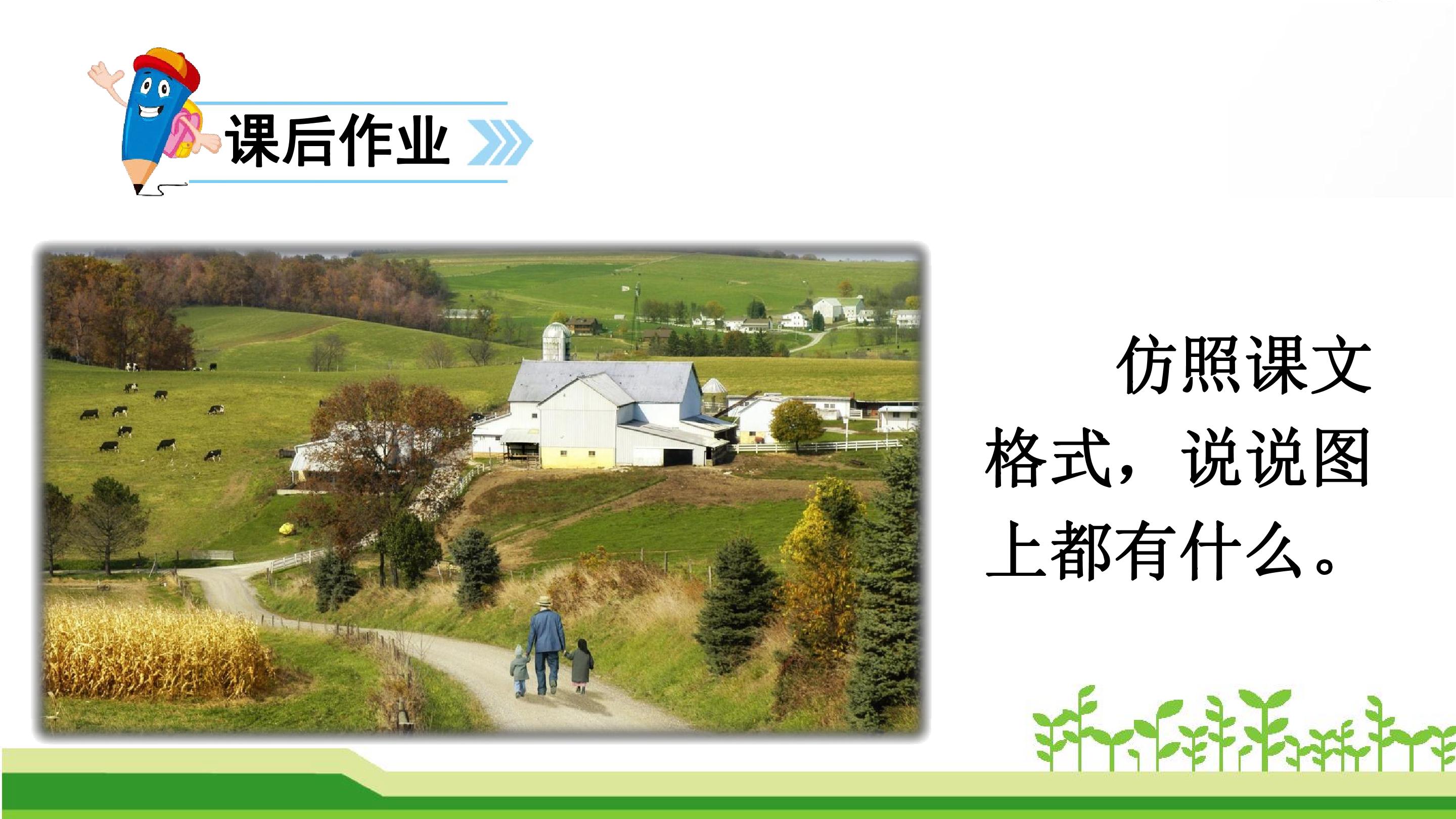 课后作业

仿照课文格式，说说图上都有什么。